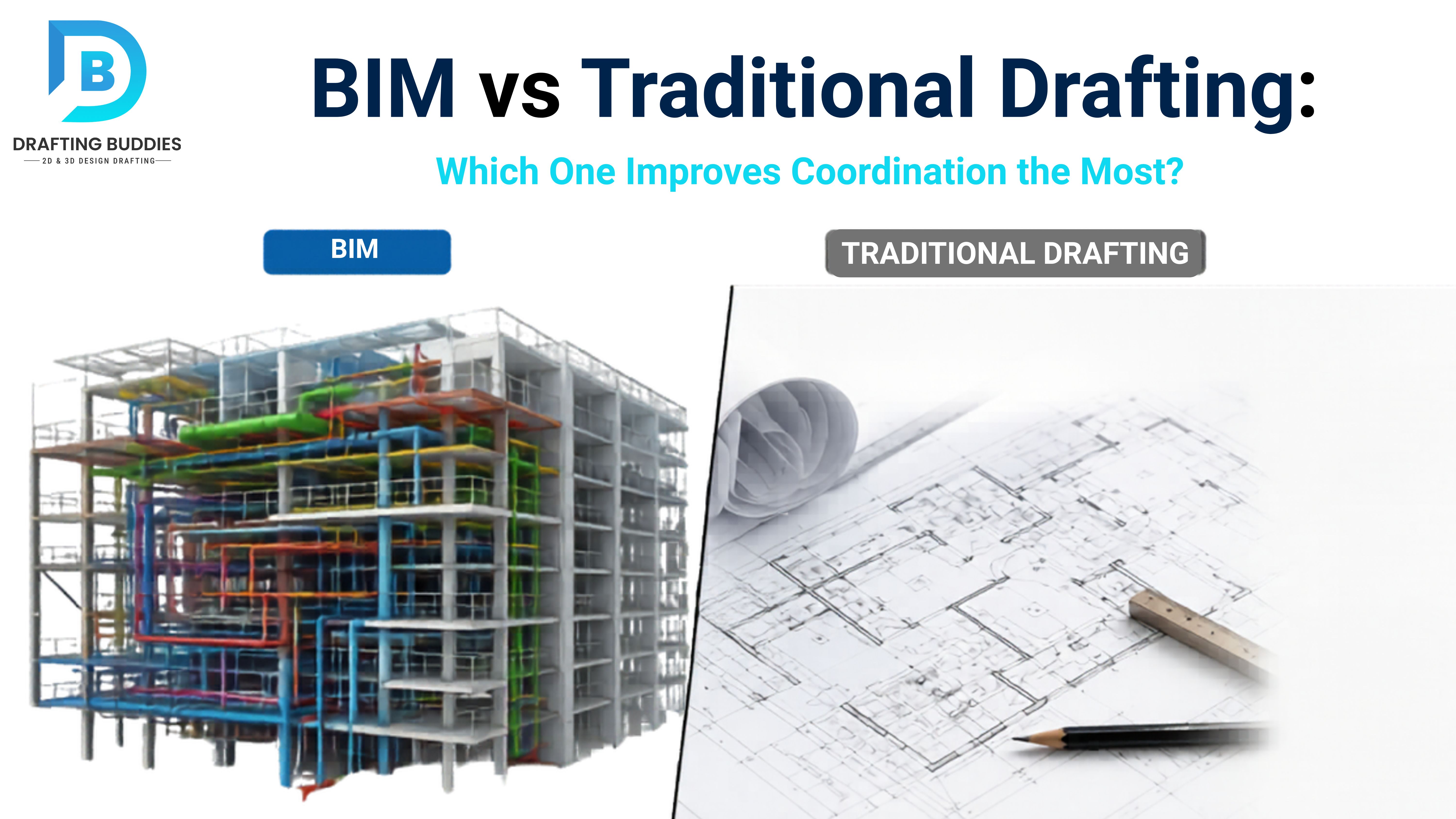 DB
DRAFTING BUDDIES
2D & 3D DESIGN DRAFTING

BIM vs Traditional Drafting:
Which One Improves Coordination the Most?

BIM

TRADITIONAL DRAFTING